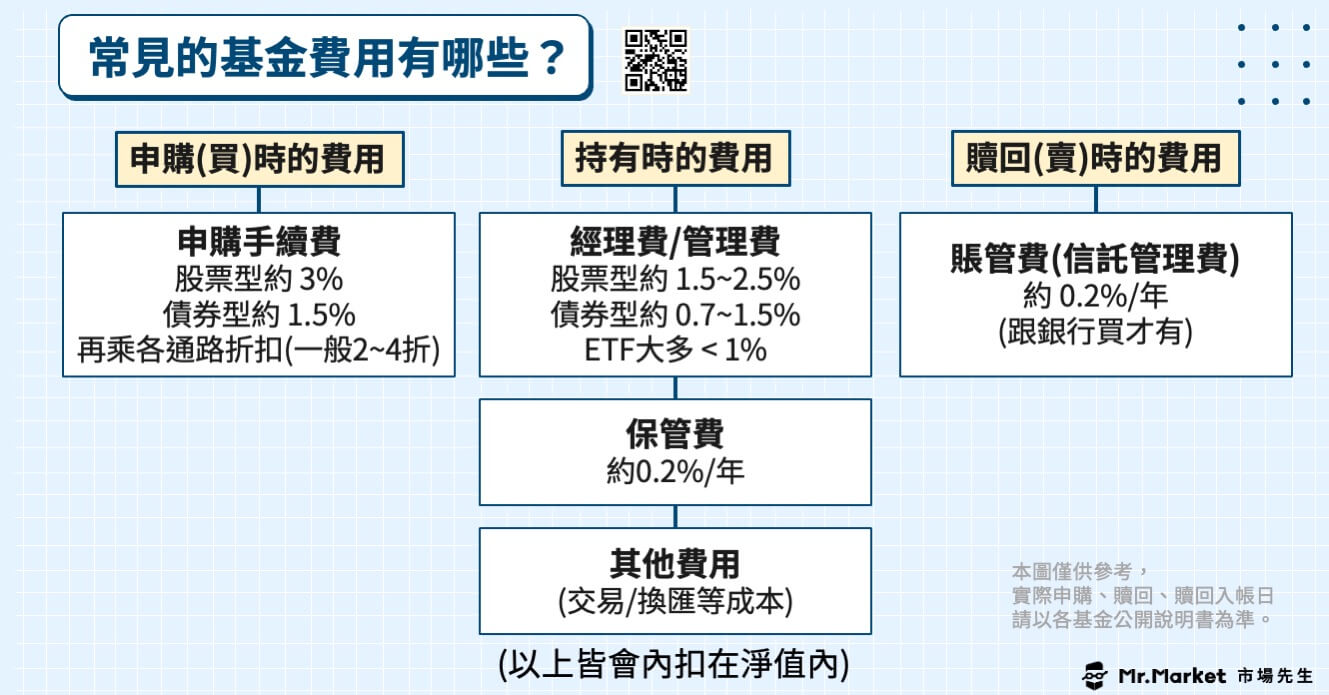 常見的基金費用有哪些？

申購(買)時的費用

申購手續費
股票型約 3%
債券型約 1.5%
再乘各通路折扣(一般2~4折)

持有時的費用

經理費/管理費
股票型約 1.5~2.5%
債券型約 0.7~1.5%
ETF大多 < 1%

保管費
約0.2%/年

其他費用
(交易/換匯等成本)

(以上皆會內扣在淨值內)

贖回(賣)時的費用

賬管費(信託管理費)
約 0.2%/年
(跟銀行買才有)

本圖僅供參考，
實際申購、贖回、贖回入帳日
請以各基金公開說明書為準。

Mr.Market 市場先生